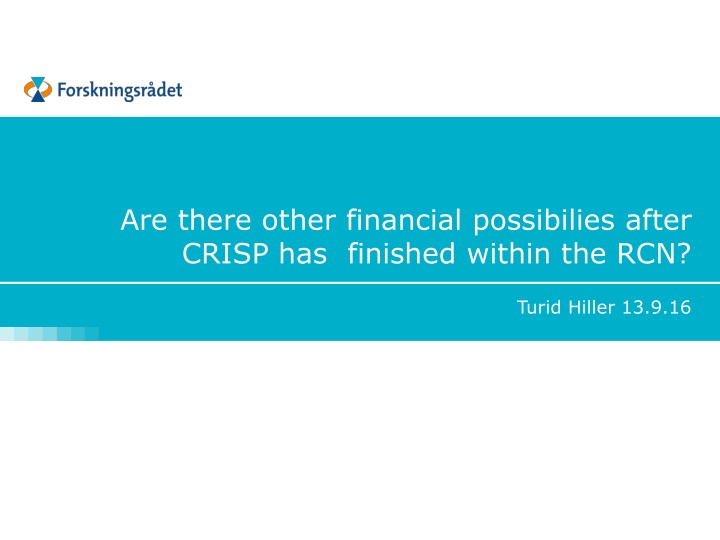 Forskningsrådet

Are there other financial possibilies after CRISP has finished within the RCN?

Turid Hiller 13.9.16